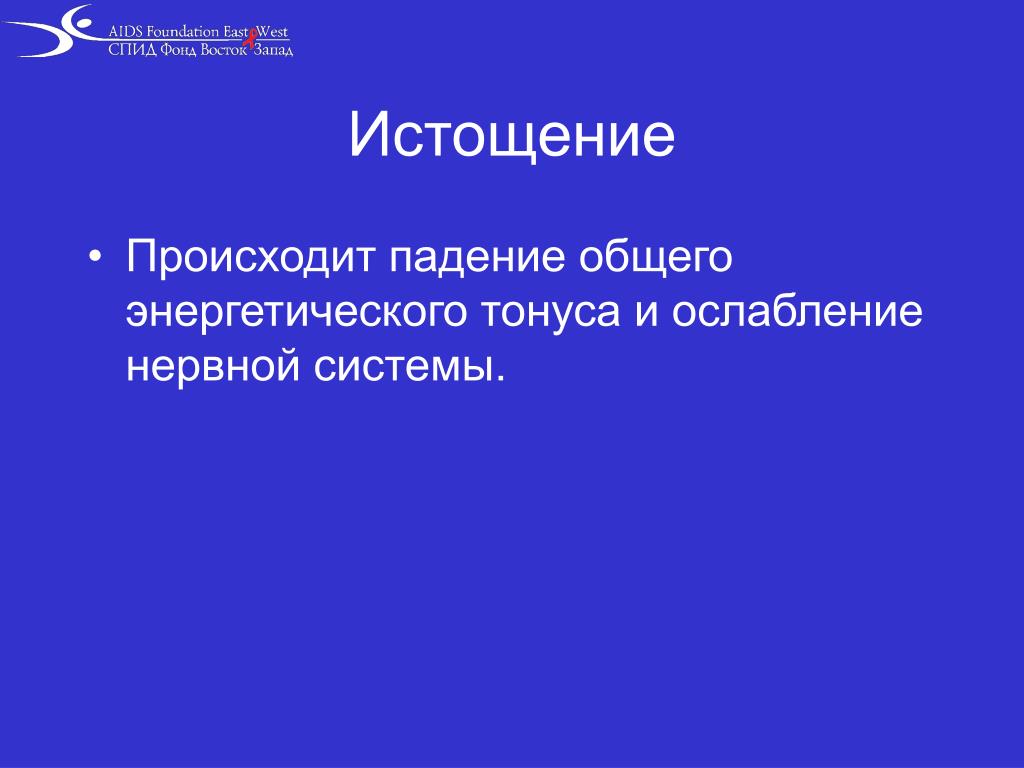 AIDS Foundation East West
СПИД Фонд Восток Запад

Истощение

• Происходит падение общего энергетического тонуса и ослабление нервной системы.